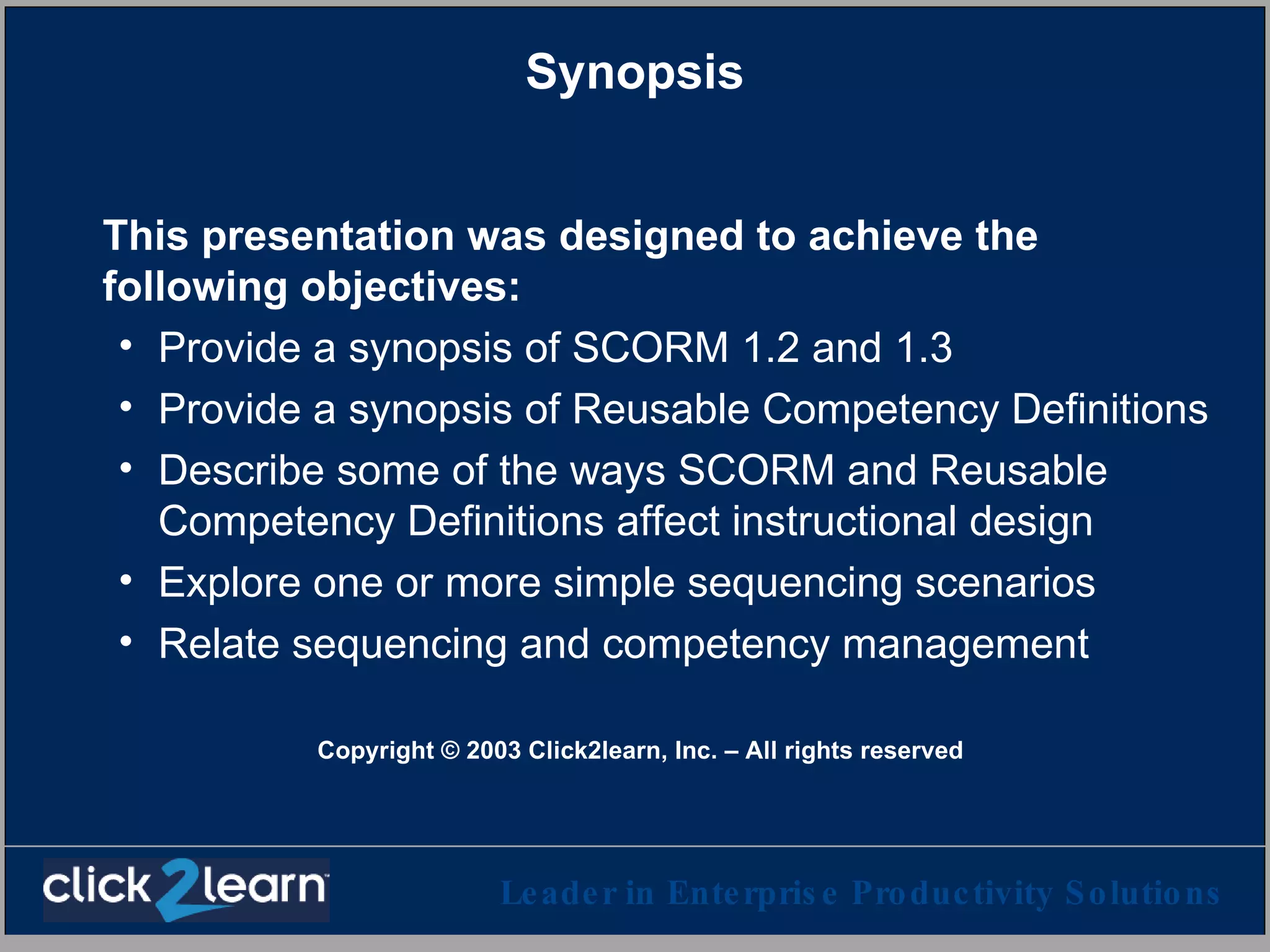 Synopsis

This presentation was designed to achieve the following objectives:

• Provide a synopsis of SCORM 1.2 and 1.3
• Provide a synopsis of Reusable Competency Definitions
• Describe some of the ways SCORM and Reusable Competency Definitions affect instructional design
• Explore one or more simple sequencing scenarios
• Relate sequencing and competency management

Copyright © 2003 Click2learn, Inc. – All rights reserved

click2learn™

Leader in Enterprise Productivity Solutions